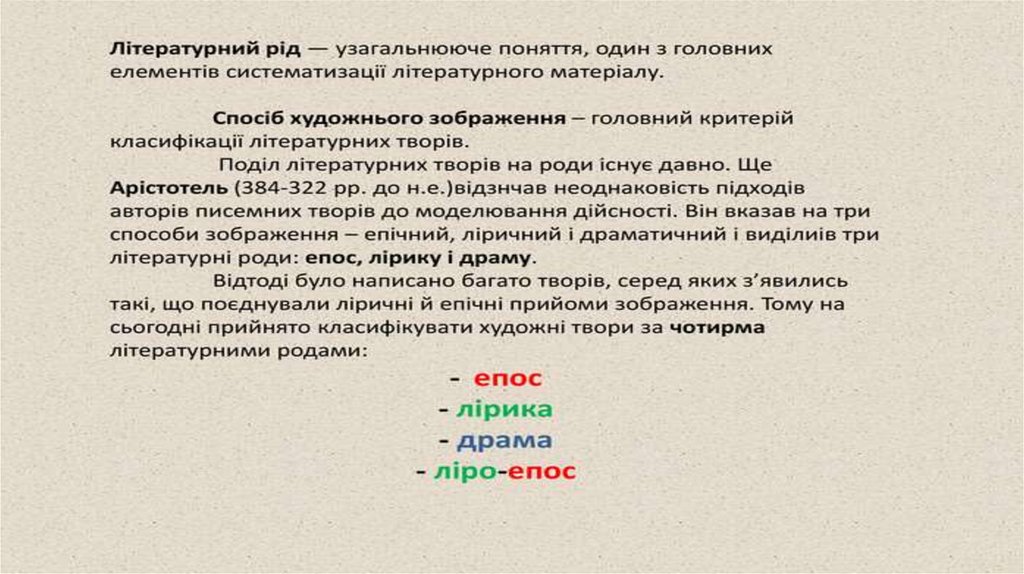 Літературний рід — узагальнююче поняття, один з головних елементів систематизації літературного матеріалу.

Спосіб художнього зображення – головний критерій класифікації літературних творів.

Поділ літературних творів на роди існує давно. Ще Арістотель (384-322 рр. до н.е.)відзнчав неоднаковість підходів авторів писемних творів до моделювання дійсності. Він вказав на три способи зображення – епічний, ліричний і драматичний і виділив три літературні роди: епос, лірику і драму.

Відтоді було написано багато творів, серед яких з'явились такі, що поєднували ліричні й епічні прийоми зображення. Тому на сьогодні прийнято класифікувати художні твори за чотирма літературними родами:

- епос
- лірика
- драма
- ліро-епос